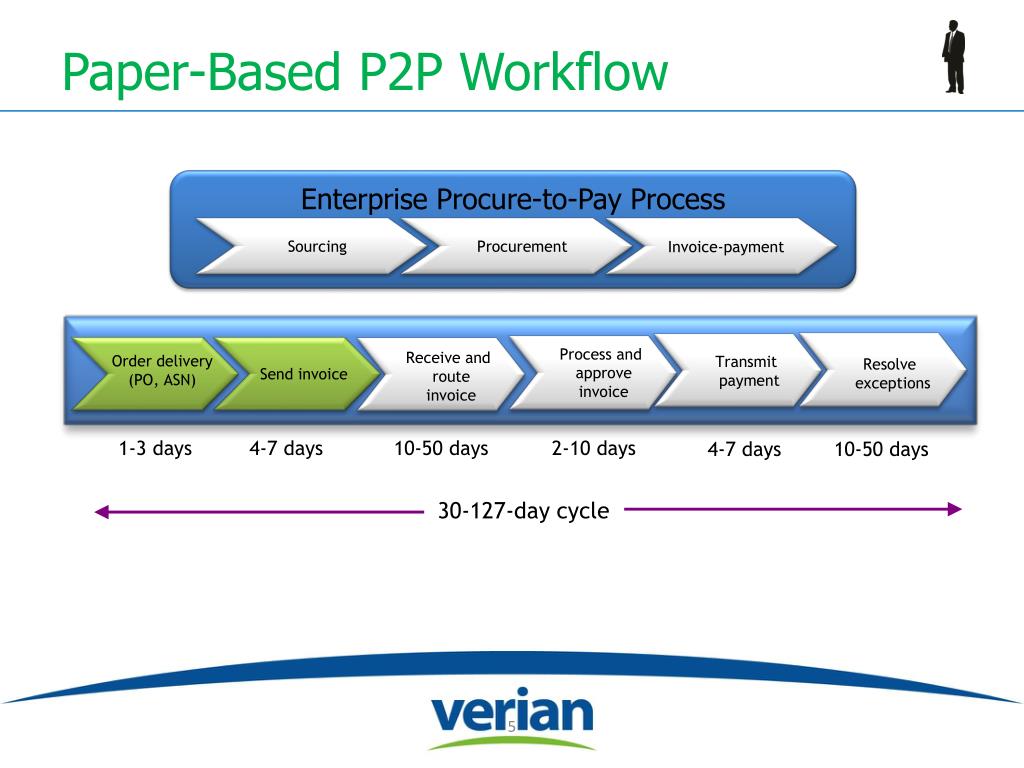 Paper-Based P2P Workflow

Enterprise Procure-to-Pay Process

Sourcing

Procurement

Invoice-payment

Order delivery (PO, ASN)

Send invoice

Receive and route invoice

Process and approve invoice

Transmit payment

Resolve exceptions

1-3 days

4-7 days

10-50 days

2-10 days

4-7 days

10-50 days

30-127-day cycle

verian

5